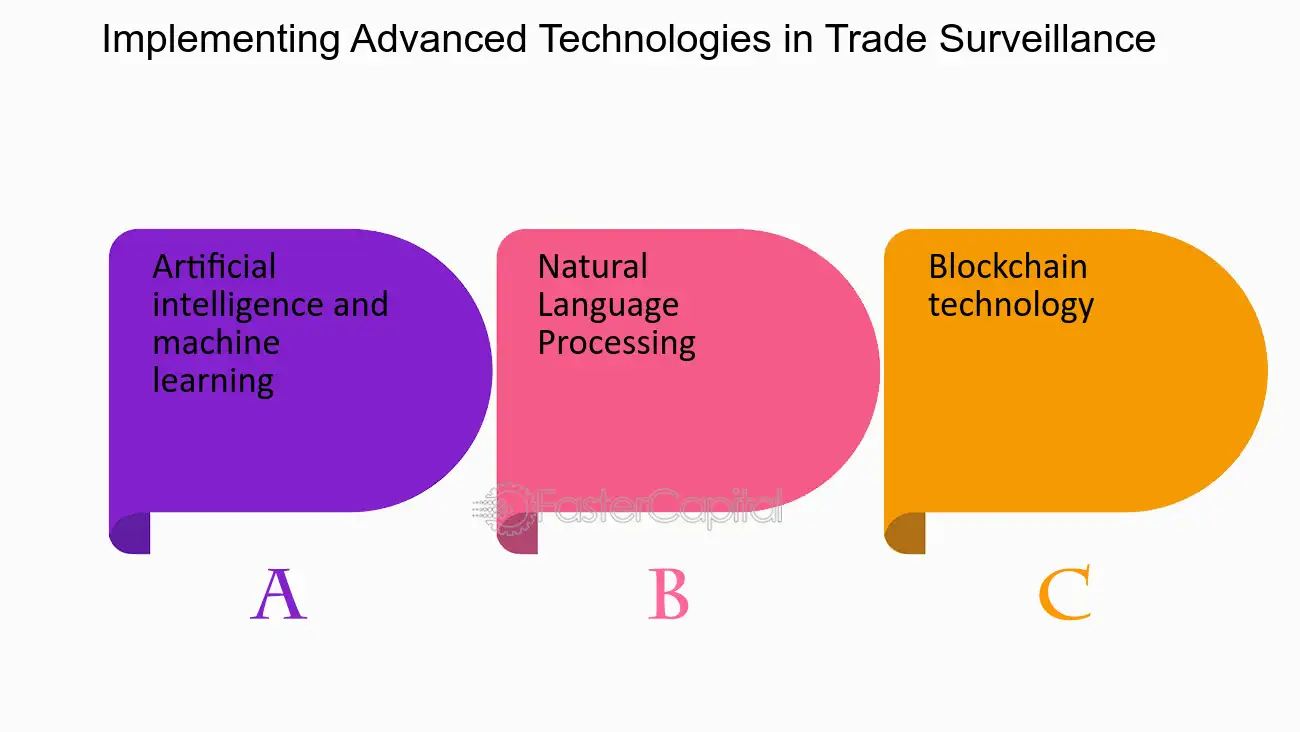 Implementing Advanced Technologies in Trade Surveillance

Artificial intelligence and machine learning

A

Natural Language Processing

B

Blockchain technology

C

FasterCapital